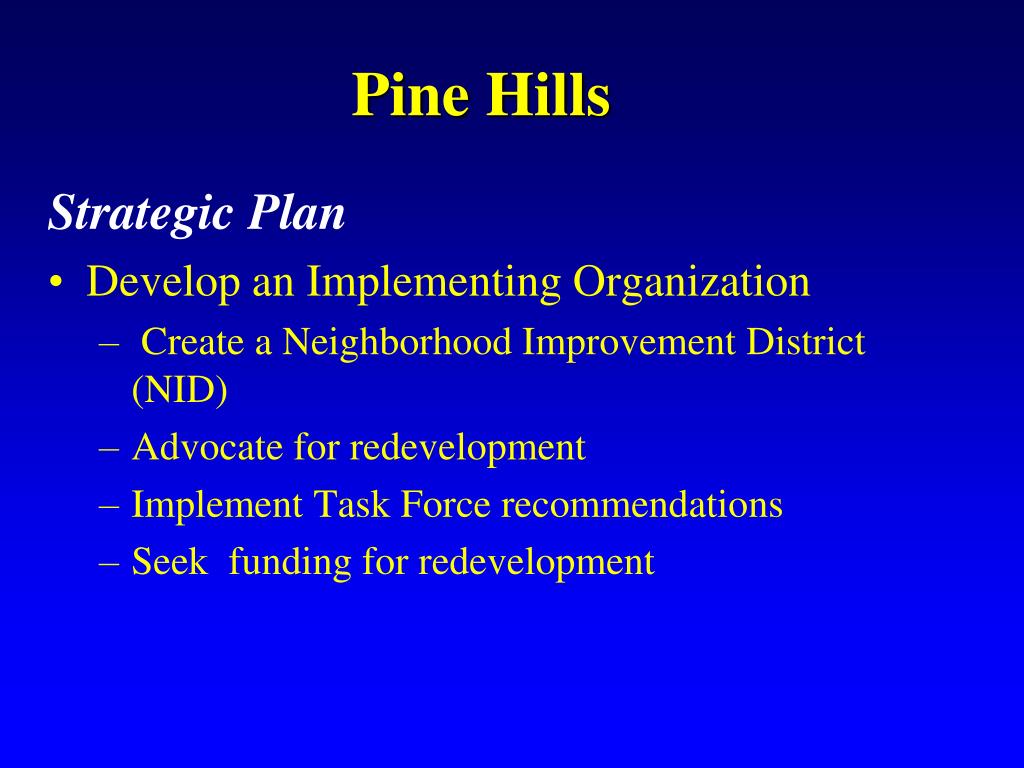 Pine Hills

Strategic Plan

• Develop an Implementing Organization
– Create a Neighborhood Improvement District (NID)
– Advocate for redevelopment
– Implement Task Force recommendations
– Seek funding for redevelopment